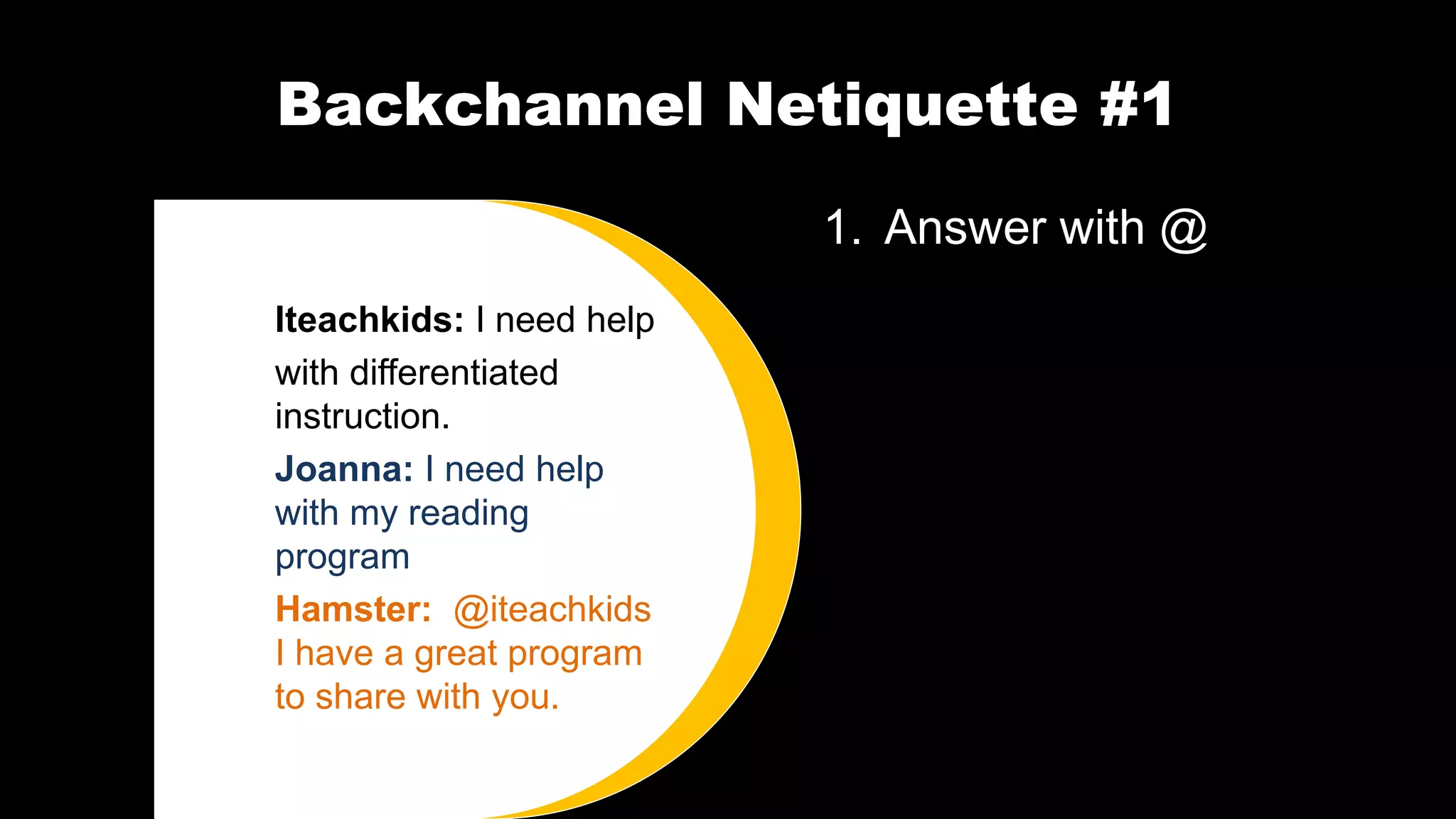 Backchannel Netiquette #1

Iteachkids: I need help with differentiated instruction.

Joanna: I need help with my reading program

Hamster: @iteachkids I have a great program to share with you.

1. Answer with @